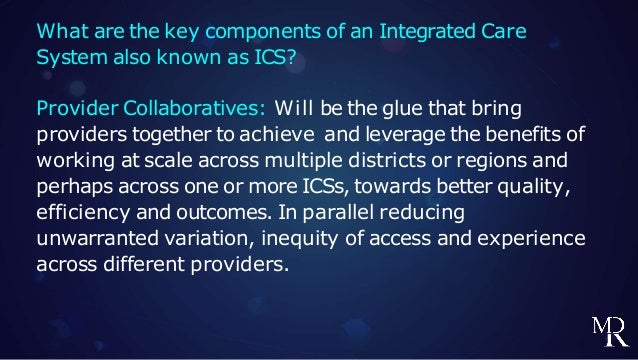 What are the key components of an Integrated Care System also known as ICS?

Provider Collaboratives: Will be the glue that bring providers together to achieve and leverage the benefits of working at scale across multiple districts or regions and perhaps across one or more ICSs, towards better quality, efficiency and outcomes. In parallel reducing unwarranted variation, inequity of access and experience across different providers.

MR